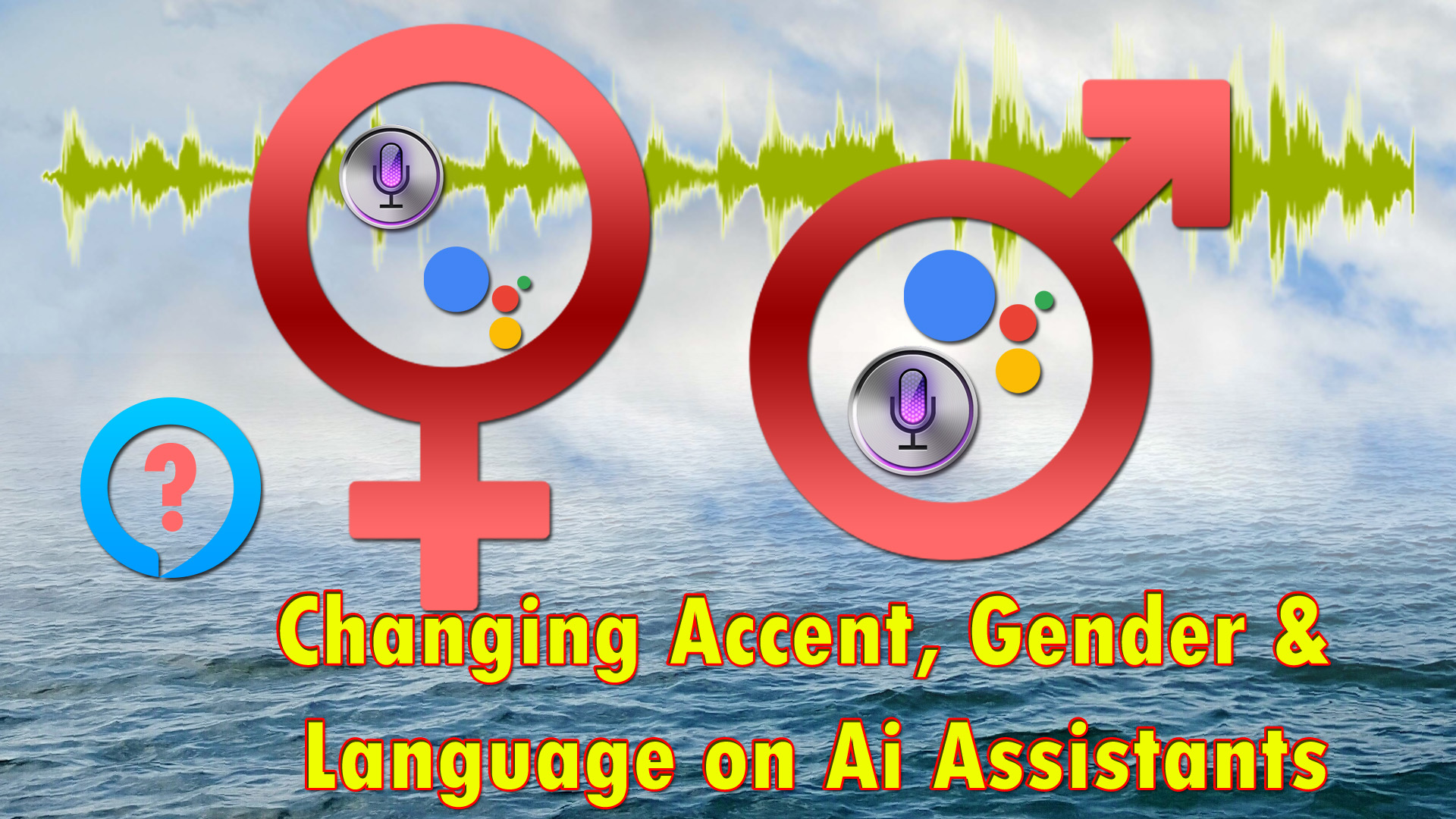 ?

Changing Accent, Gender & Language on Ai Assistants